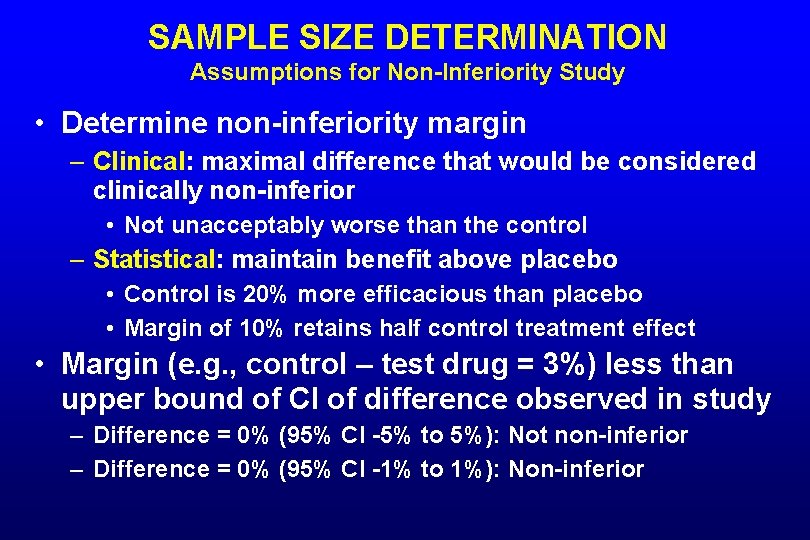 SAMPLE SIZE DETERMINATION
Assumptions for Non-Inferiority Study

• Determine non-inferiority margin
– Clinical: maximal difference that would be considered clinically non-inferior
• Not unacceptably worse than the control
– Statistical: maintain benefit above placebo
• Control is 20% more efficacious than placebo
• Margin of 10% retains half control treatment effect
• Margin (e.g., control – test drug = 3%) less than upper bound of CI of difference observed in study
– Difference = 0% (95% CI -5% to 5%): Not non-inferior
– Difference = 0% (95% CI -1% to 1%): Non-inferior